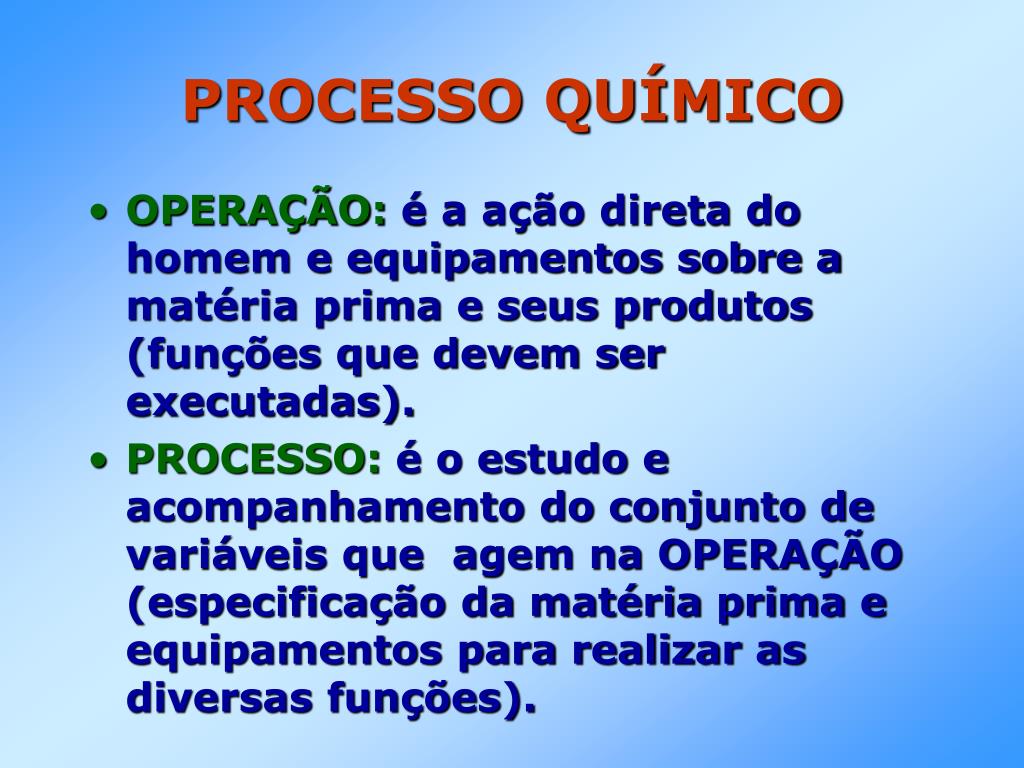 PROCESSO QUÍMICO

• OPERAÇÃO: é a ação direta do homem e equipamentos sobre a matéria prima e seus produtos (funções que devem ser executadas).

• PROCESSO: é o estudo e acompanhamento do conjunto de variáveis que  agem na OPERAÇÃO (especificação da matéria prima e equipamentos para realizar as diversas funções).